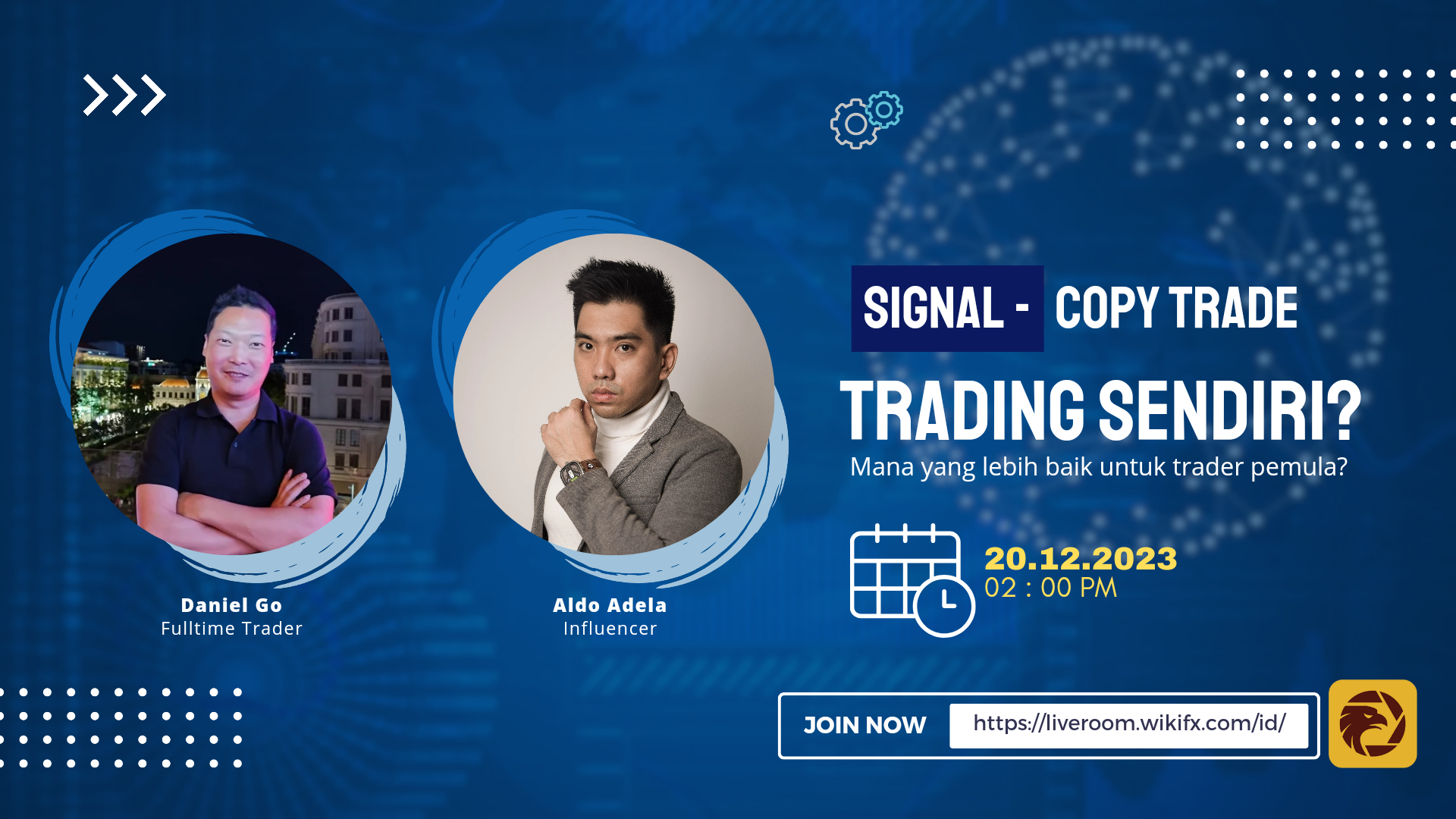 Daniel Go
Fulltime Trader

Aldo Adela
Influencer

SIGNAL - COPY TRADE

TRADING SENDIRI?

Mana yang lebih baik untuk trader pemula?

20.12.2023
02 : 00 PM

JOIN NOW https://liveroom.wikifx.com/id/